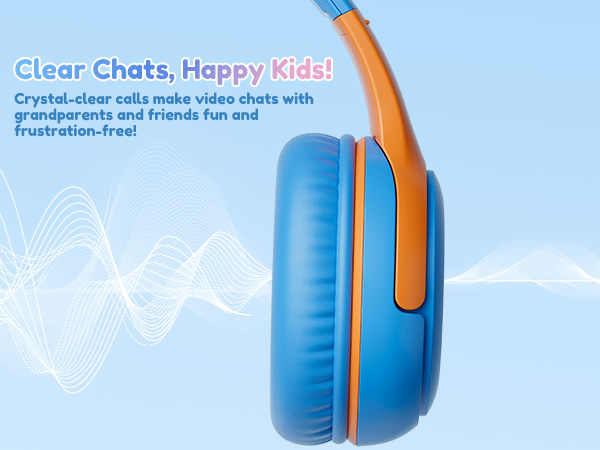 Clear Chats, Happy Kids!

Crystal-clear calls make video chats with grandparents and friends fun and frustration-free!